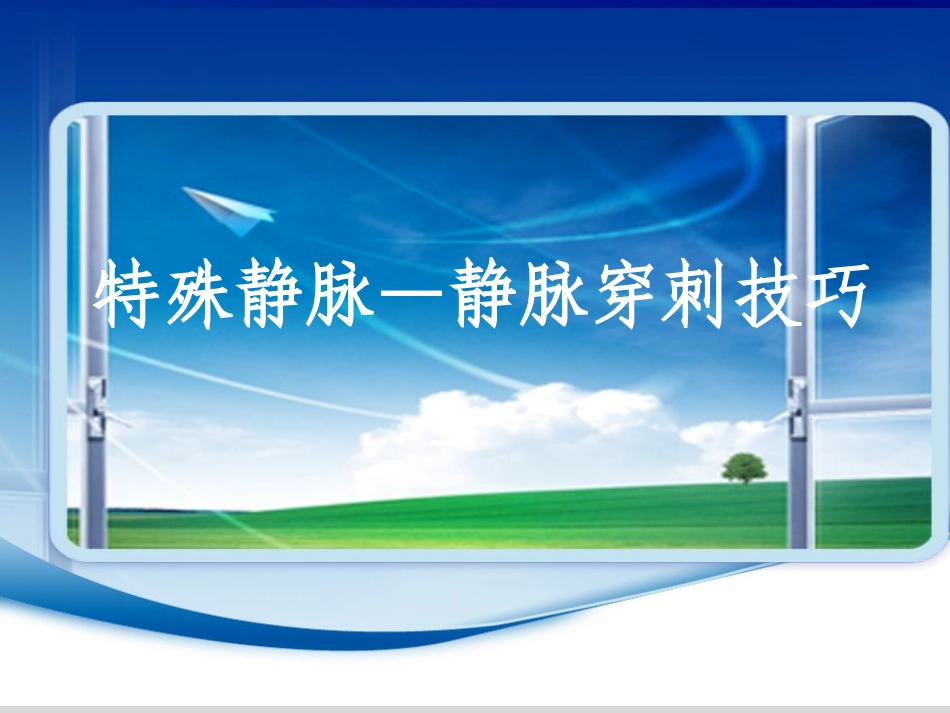 特殊静脉—静脉穿刺技巧